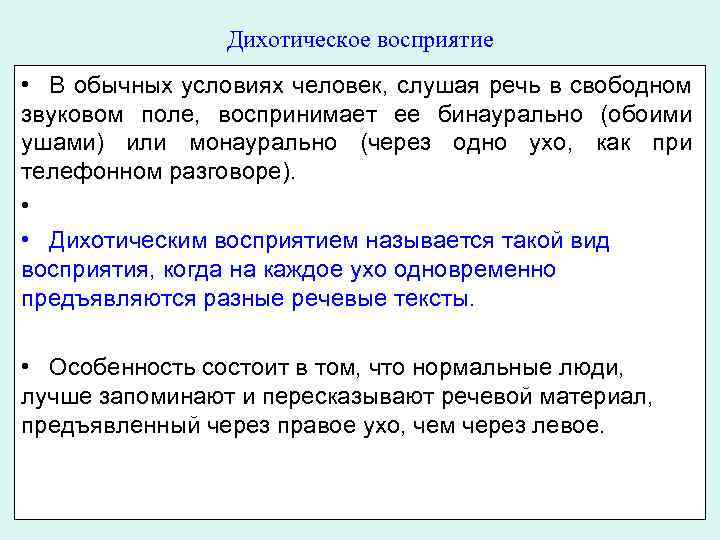 Дихотическое восприятие

• В обычных условиях человек, слушая речь в свободном звуковом поле, воспринимает ее бинаурально (обоими ушами) или монаурально (через одно ухо, как при телефонном разговоре).

•

• Дихотическим восприятием называется такой вид восприятия, когда на каждое ухо одновременно предъявляются разные речевые тексты.

• Особенность состоит в том, что нормальные люди, лучше запоминают и пересказывают речевой материал, предъявленный через правое ухо, чем через левое.